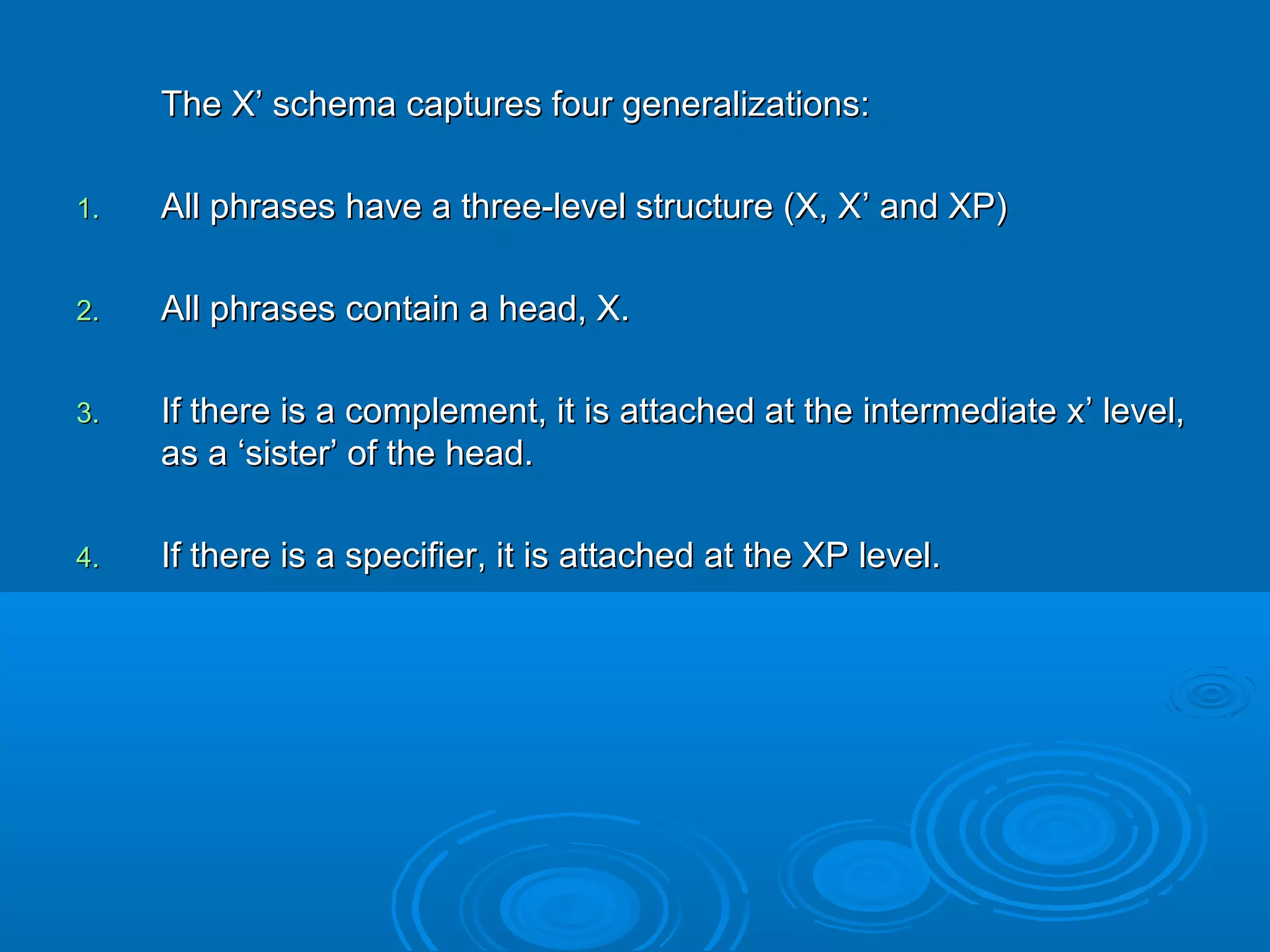 The X’ schema captures four generalizations:

1. All phrases have a three-level structure (X, X’ and XP)

2. All phrases contain a head, X.

3. If there is a complement, it is attached at the intermediate x’ level, as a ‘sister’ of the head.

4. If there is a specifier, it is attached at the XP level.